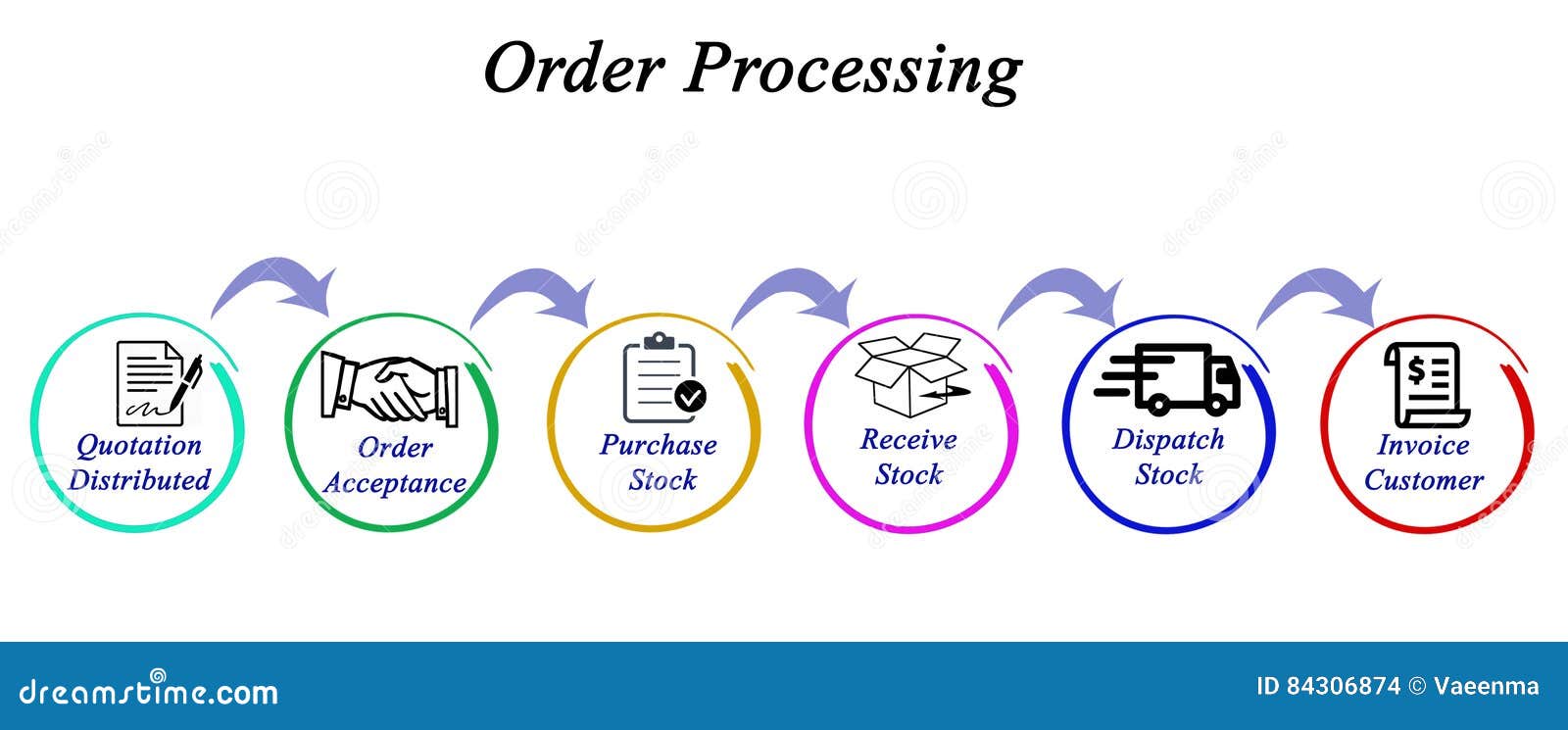 Order Processing

Quotation Distributed

Order Acceptance

Purchase Stock

Receive Stock

Dispatch Stock

Invoice Customer

dreamstime.com

ID 84306874 © Vaeenma